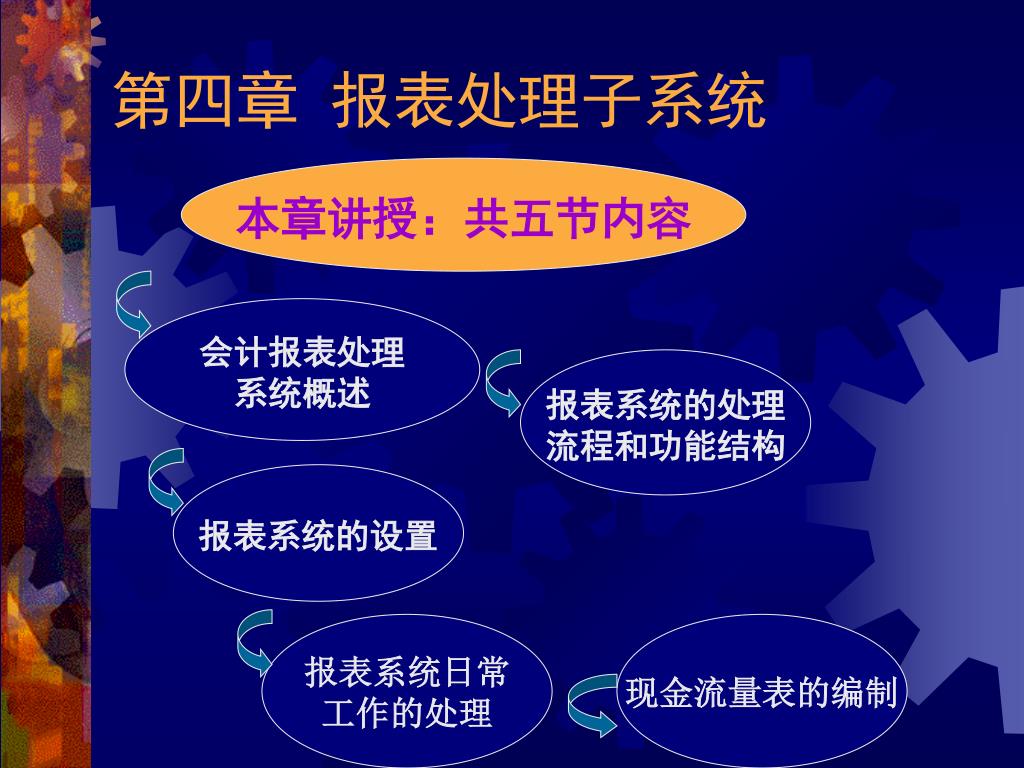 第四章 报表处理子系统

本章讲授：共五节内容

会计报表处理系统概述

报表系统的处理流程和功能结构

报表系统的设置

报表系统日常工作的处理

现金流量表的编制